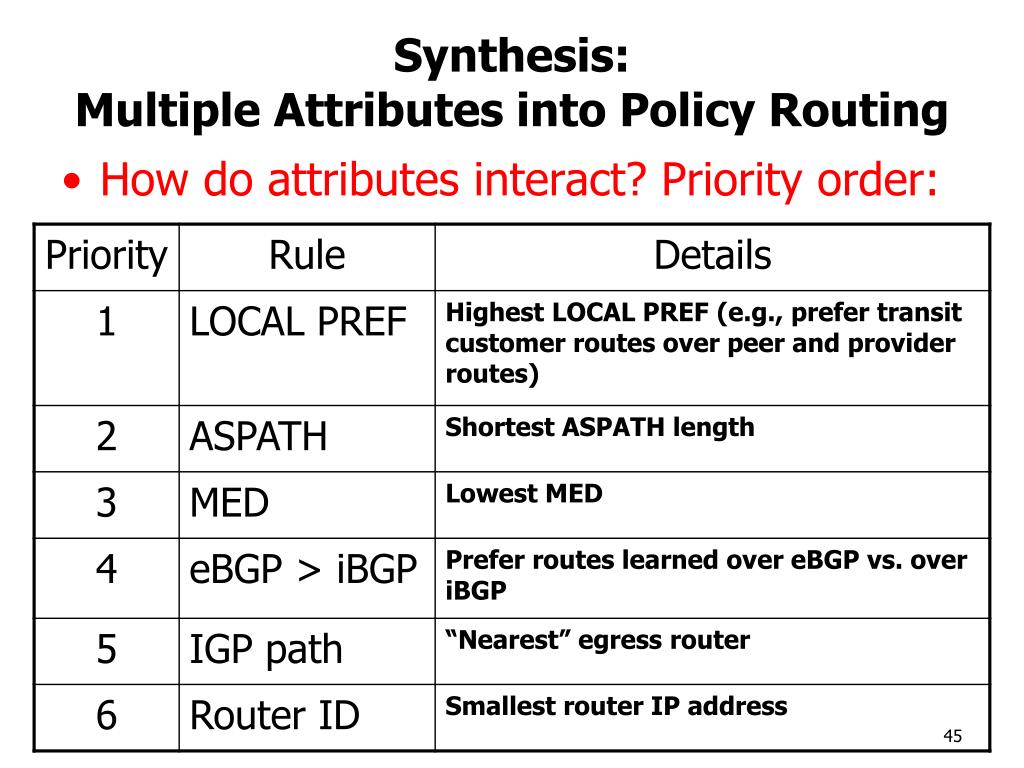 Synthesis:
Multiple Attributes into Policy Routing

• How do attributes interact? Priority order:

| Priority | Rule | Details |
|---|---|---|
| 1 | LOCAL PREF | Highest LOCAL PREF (e.g., prefer transit customer routes over peer and provider routes) |
| 2 | ASPATH | Shortest ASPATH length |
| 3 | MED | Lowest MED |
| 4 | eBGP > iBGP | Prefer routes learned over eBGP vs. over iBGP |
| 5 | IGP path | "Nearest" egress router |
| 6 | Router ID | Smallest router IP address |

45